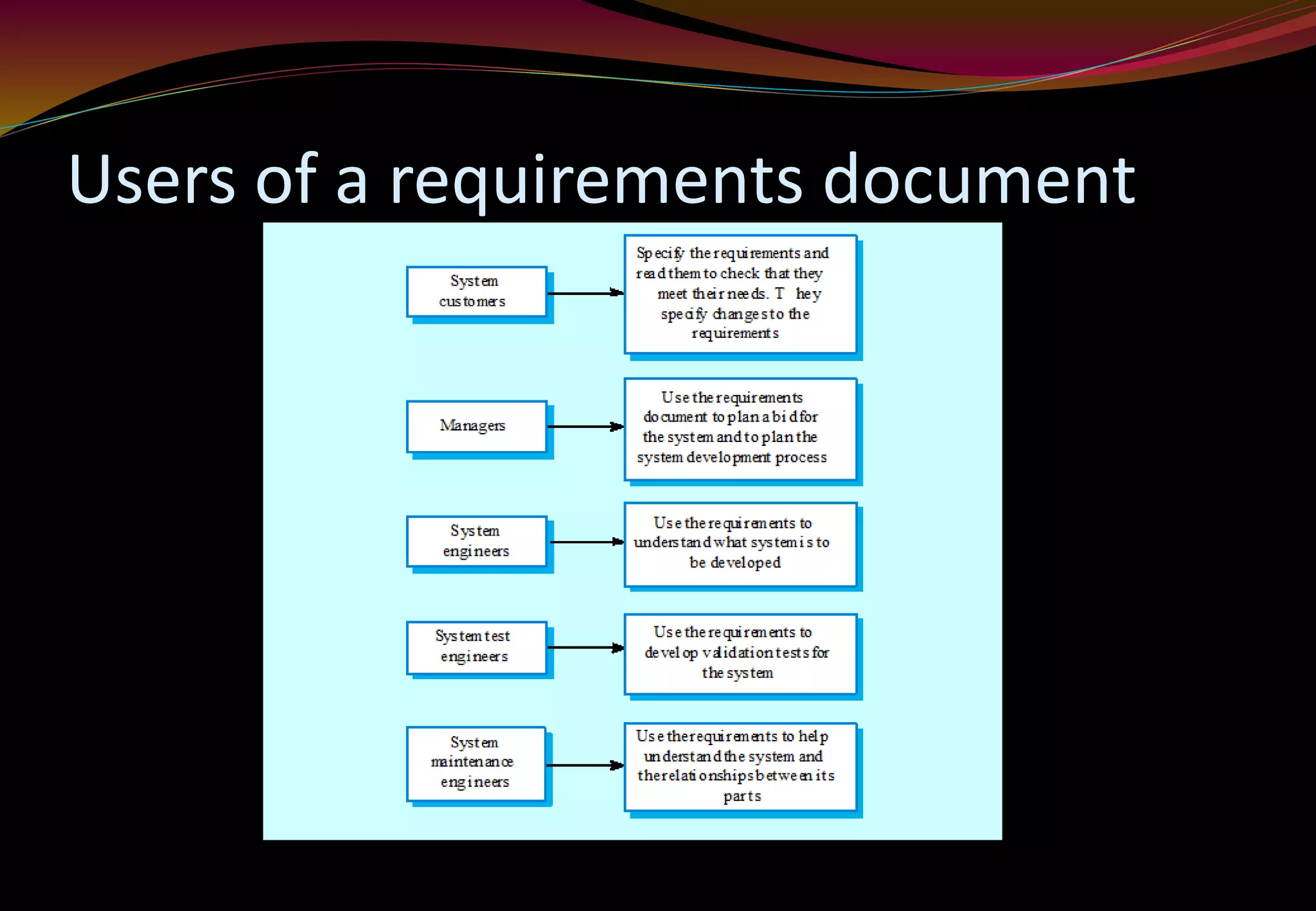 Users of a requirements document

System customers

Specify the requirements and read them to check that they meet their needs. They specify changes to the requirements

Managers

Use the requirements document to plan a bid for the system and to plan the system development process

System engineers

Use the requirements to understand what system is to be developed

System test engineers

Use the requirements to develop validation tests for the system

System maintenance engineers

Use the requirements to help understand the system and the relationships between its parts